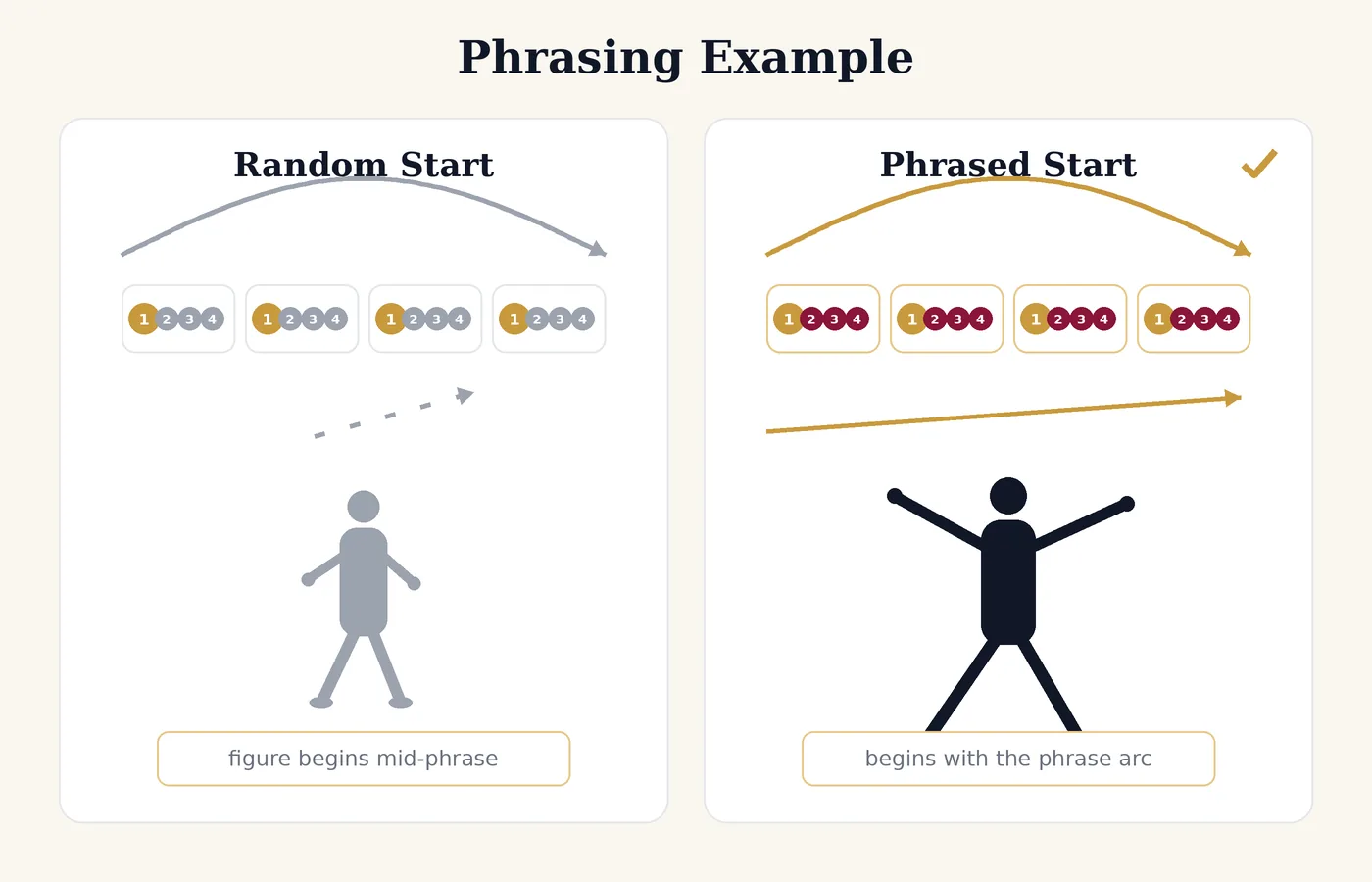 Phrasing Example

Random Start

1 2 3 4 1 2 3 4 1 2 3 4 1 2 3 4

figure begins mid-phrase

Phrased Start

1 2 3 4 1 2 3 4 1 2 3 4 1 2 3 4

begins with the phrase arc